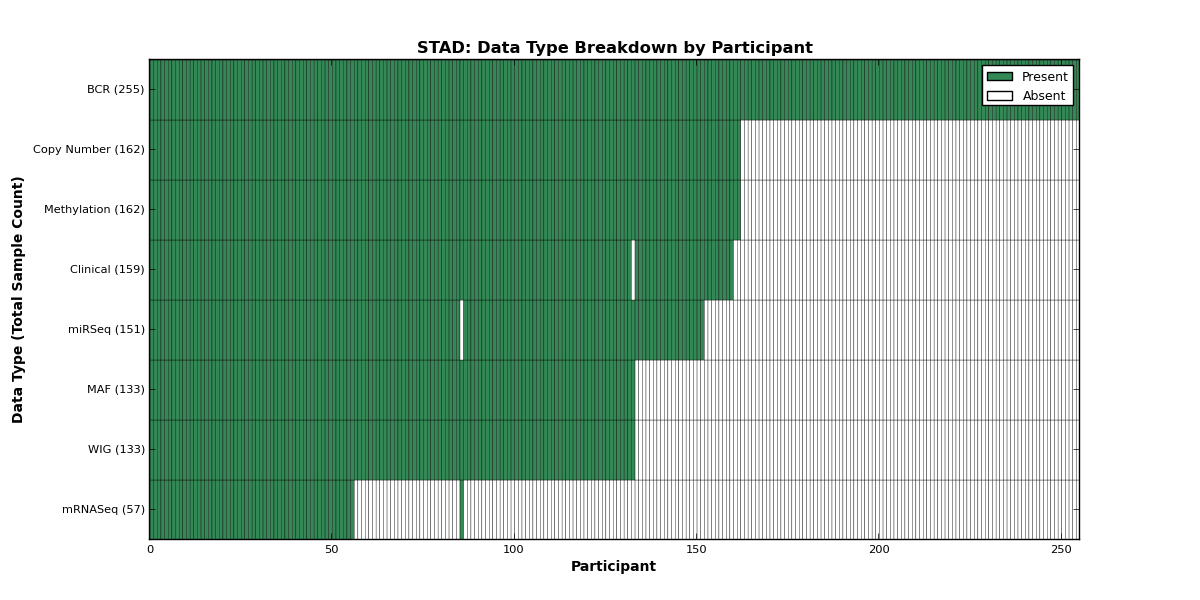 STAD: Data Type Breakdown by Participant

Present
Absent

Data Type (Total Sample Count)

BCR (255)
Copy Number (162)
Methylation (162)
Clinical (159)
miRSeq (151)
MAF (133)
WIG (133)
mRNASeq (57)

0
50
100
150
200
250

Participant